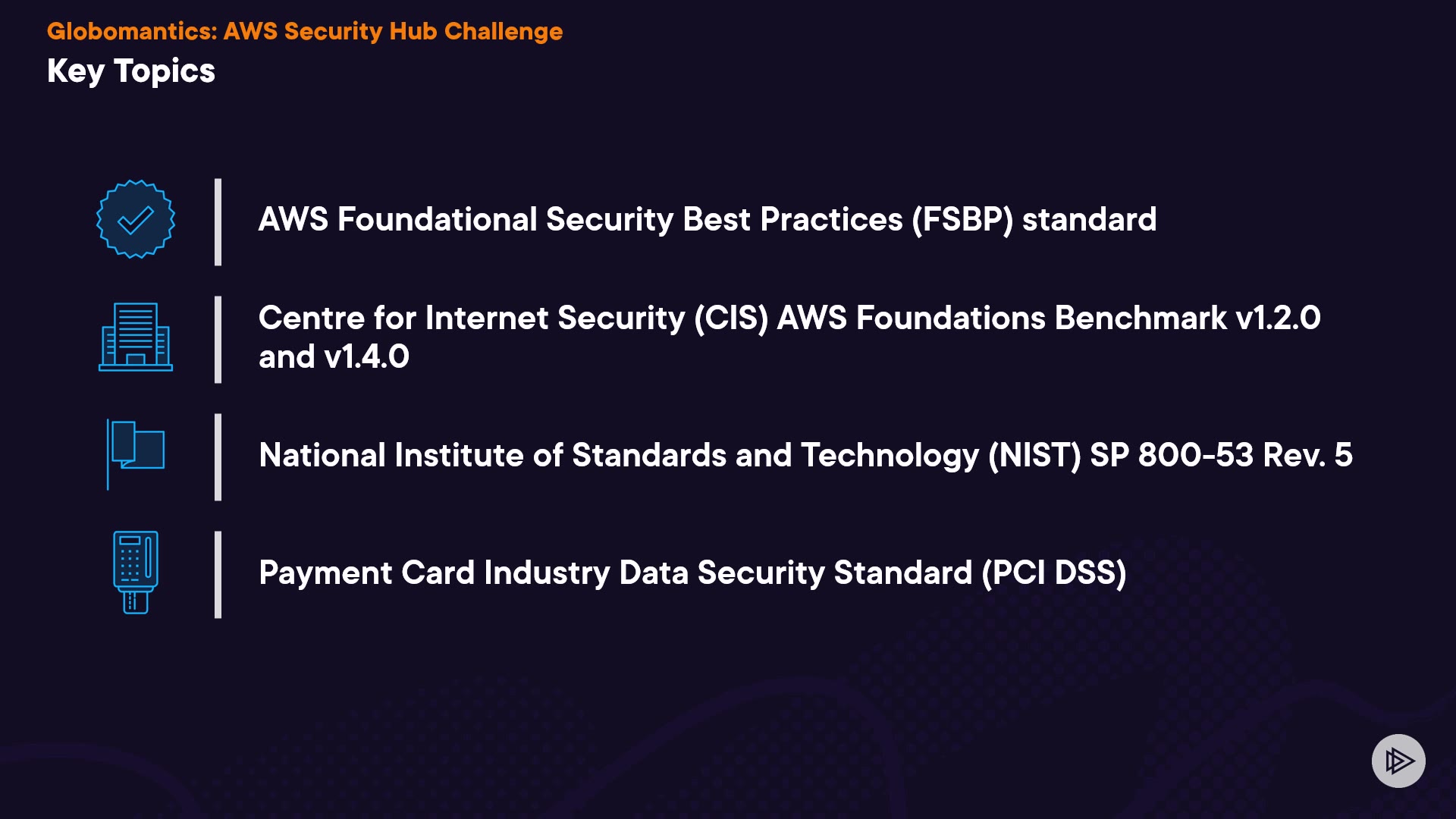 Globomantics: AWS Security Hub Challenge
Key Topics

AWS Foundational Security Best Practices (FSBP) standard

Centre for Internet Security (CIS) AWS Foundations Benchmark v1.2.0 and v1.4.0

National Institute of Standards and Technology (NIST) SP 800-53 Rev. 5

Payment Card Industry Data Security Standard (PCI DSS)